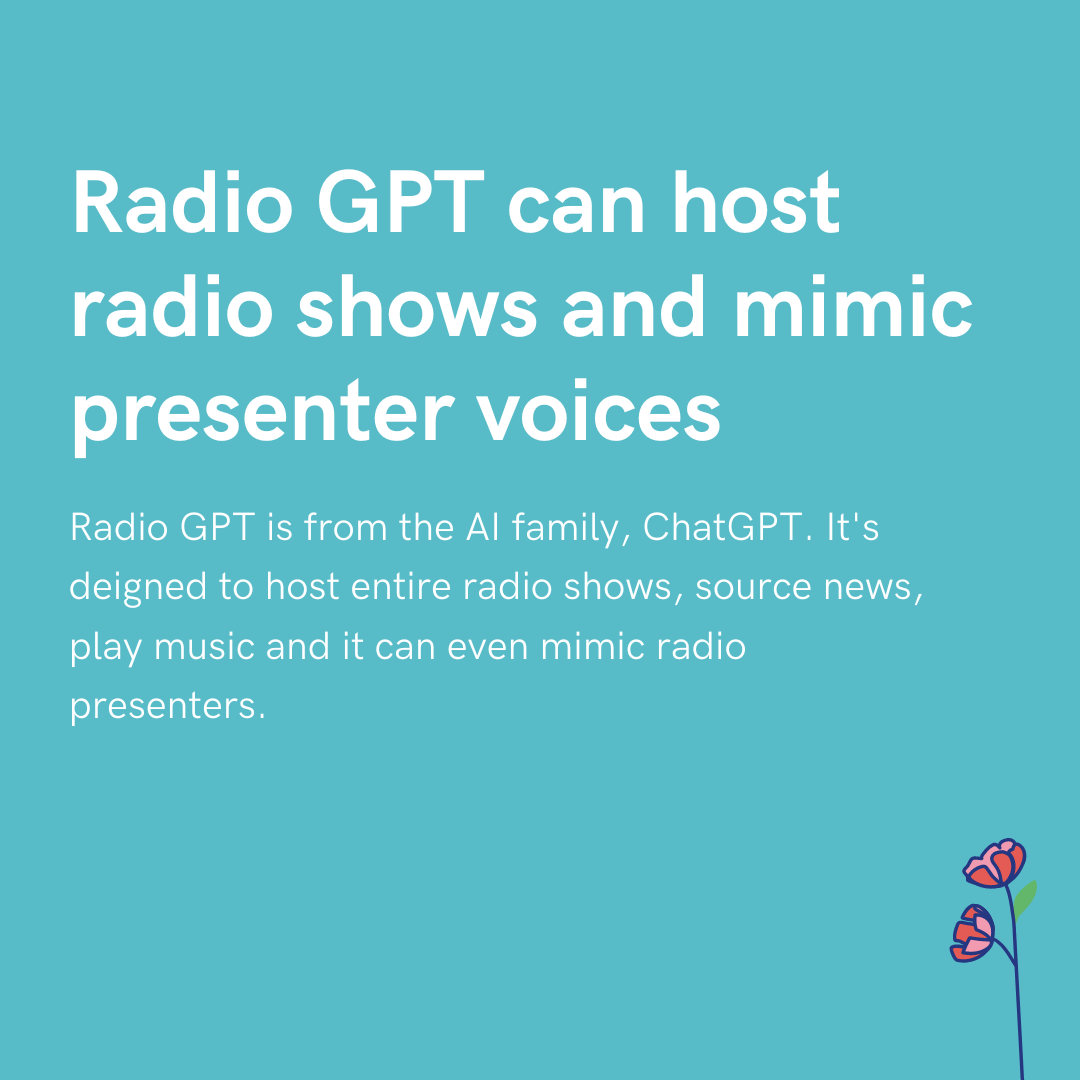 Radio GPT can host radio shows and mimic presenter voices

Radio GPT is from the AI family, ChatGPT. It's deigned to host entire radio shows, source news, play music and it can even mimic radio presenters.